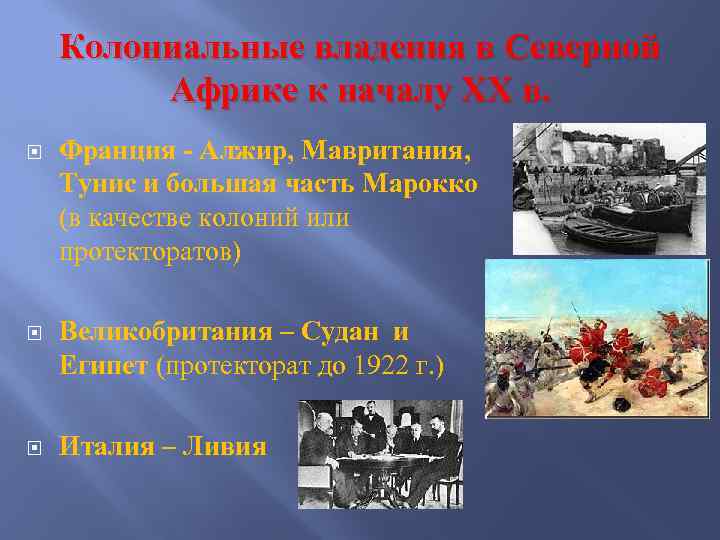 Колониальные владения в Северной Африке к началу XX в.

Франция - Алжир, Мавритания, Тунис и большая часть Марокко (в качестве колоний или протекторатов)

Великобритания – Судан и Египет (протекторат до 1922 г.)

Италия – Ливия